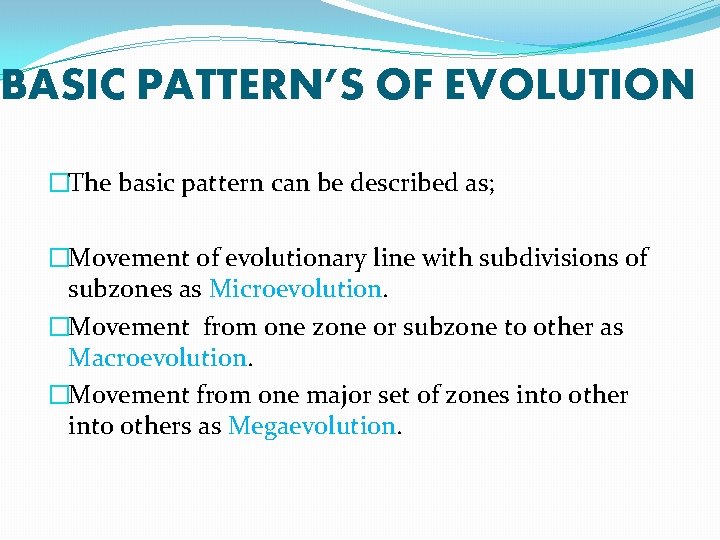 BASIC PATTERN'S OF EVOLUTION

□The basic pattern can be described as;

□Movement of evolutionary line with subdivisions of subzones as Microevolution.

□Movement from one zone or subzone to other as Macroevolution.

□Movement from one major set of zones into other into others as Megaevolution.